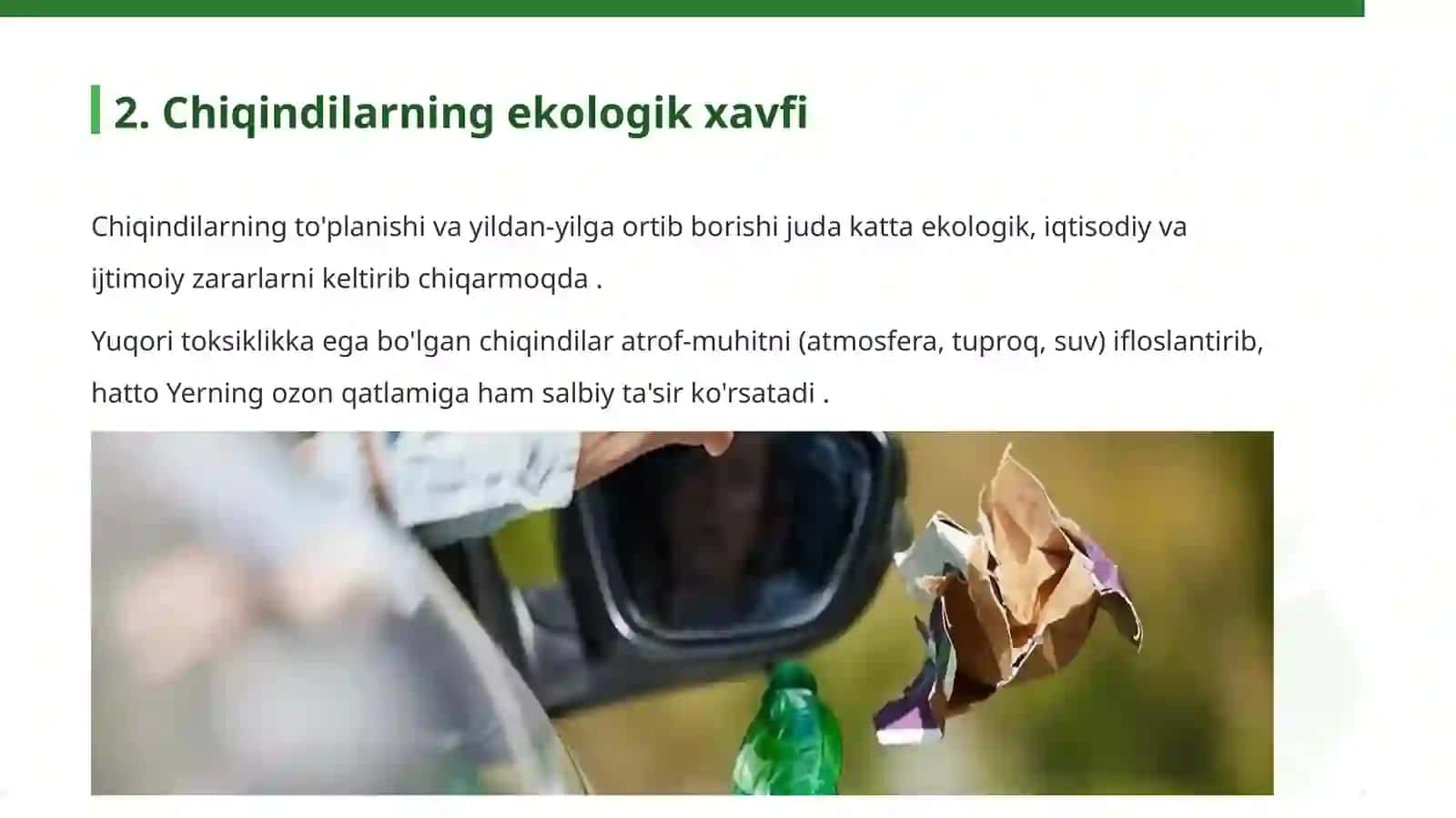 2. Chiqindilarning ekologik xavfi

Chiqindilarning to'planishi va yildan-yilga ortib borishi juda katta ekologik, iqtisodiy va ijtimoiy zararlarni keltirib chiqarmoqda .

Yuqori toksiklikka ega bo'lgan chiqindilar atrof-muhitni (atmosfera, tuproq, suv) ifloslantirib, hatto Yerning ozon qatlamiga ham salbiy ta'sir ko'rsatadi .